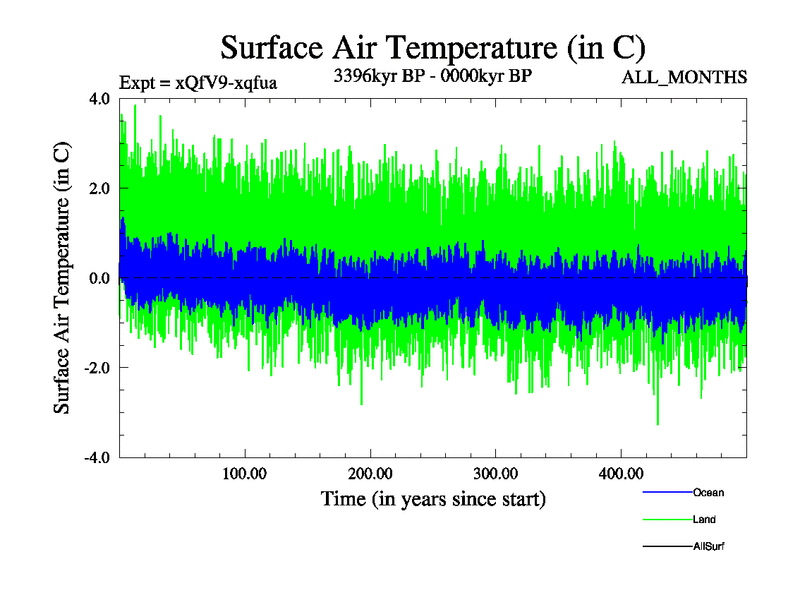 Surface Air Temperature (in C)

Expt = xQfV9-xqfua

3396kyr BP - 0000kyr BP

ALL_MONTHS

Surface Air Temperature (in C)

4.0
2.0
0.0
-2.0
-4.0

100.00
200.00
300.00
400.00

Time (in years since start)

Ocean
Land
AllSurf